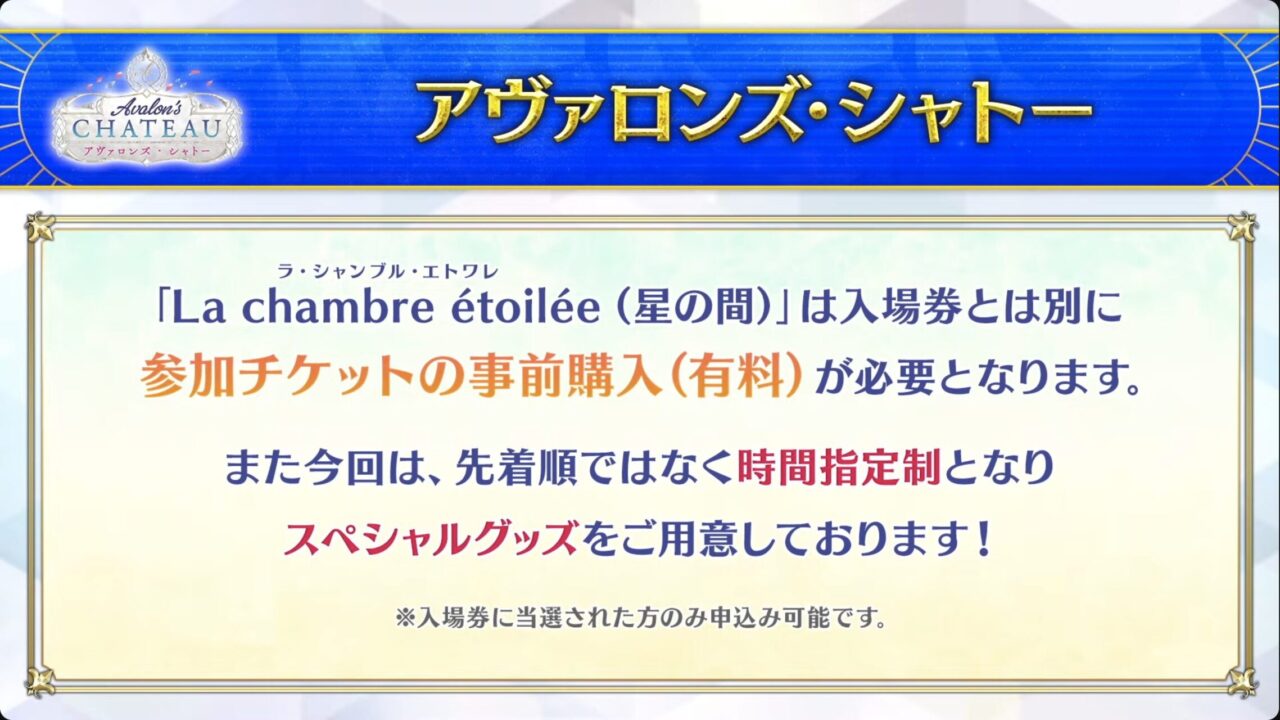 Avalon's CHATEAU
アヴァロンズ・シャトー

アヴァロンズ・シャトー

ラ・シャンブル・エトワレ
「La chambre étoilée（星の間）」は入場券とは別に
参加チケットの事前購入（有料）が必要となります。

また今回は、先着順ではなく時間指定制となり
スペシャルグッズをご用意しております！

※入場券に当選された方のみ申込み可能です。